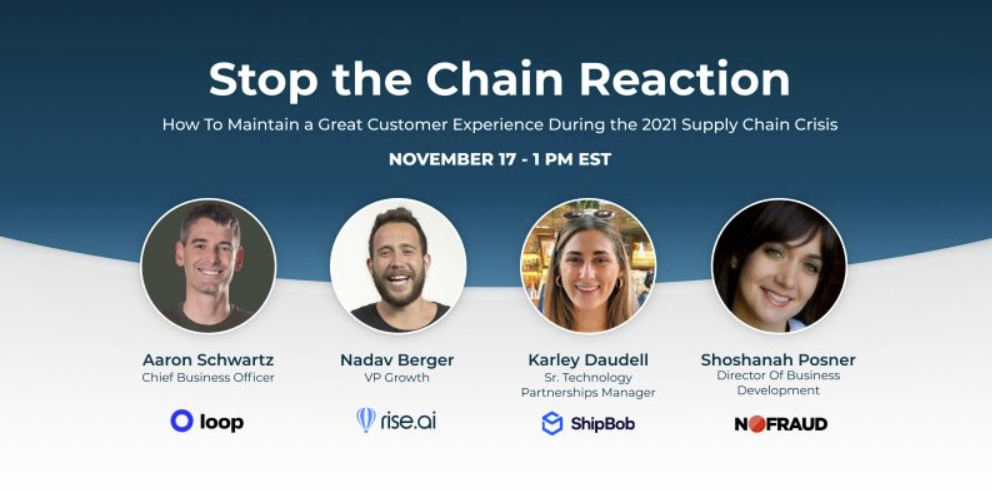 Stop the Chain Reaction

How To Maintain a Great Customer Experience During the 2021 Supply Chain Crisis

NOVEMBER 17 - 1 PM EST

Aaron Schwartz
Chief Business Officer
loop

Nadav Berger
VP Growth
rise.ai

Karley Daudell
Sr. Technology Partnerships Manager
ShipBob

Shoshanah Posner
Director Of Business Development
NOFRAUD